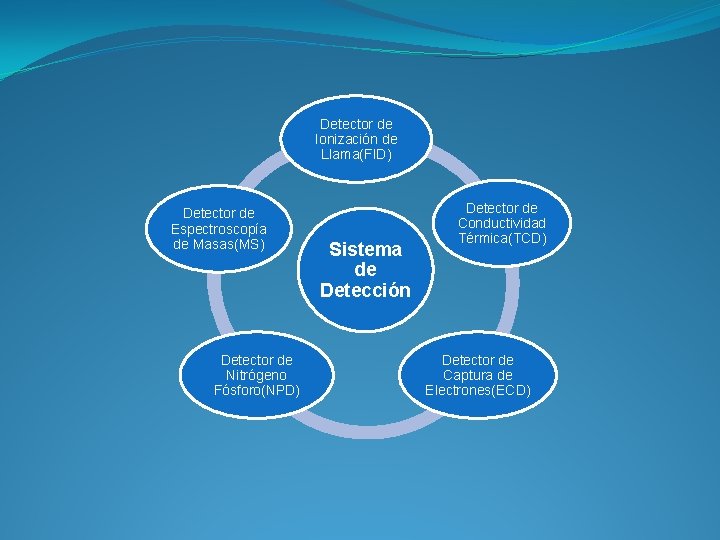 Sistema de Detección

Detector de Ionización de Llama(FID)

Detector de Conductividad Térmica(TCD)

Detector de Captura de Electrones(ECD)

Detector de Nitrógeno Fósforo(NPD)

Detector de Espectroscopía de Masas(MS)